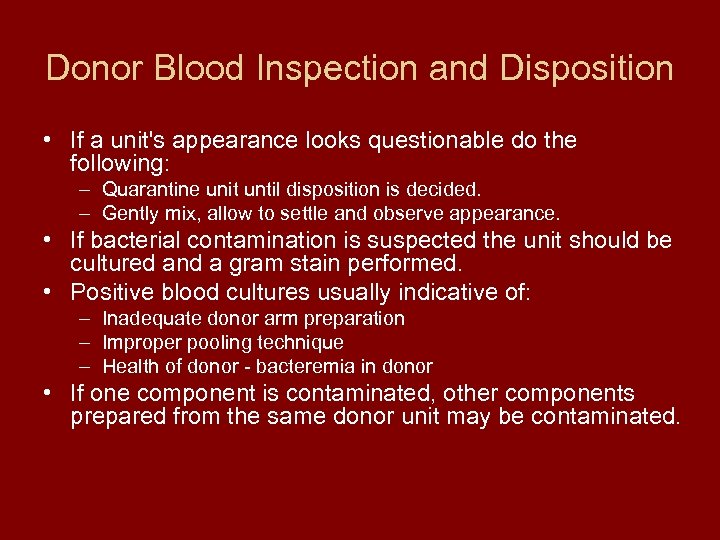 Donor Blood Inspection and Disposition

• If a unit's appearance looks questionable do the following:
– Quarantine unit until disposition is decided.
– Gently mix, allow to settle and observe appearance.
• If bacterial contamination is suspected the unit should be cultured and a gram stain performed.
• Positive blood cultures usually indicative of:
– Inadequate donor arm preparation
– Improper pooling technique
– Health of donor - bacteremia in donor
• If one component is contaminated, other components prepared from the same donor unit may be contaminated.